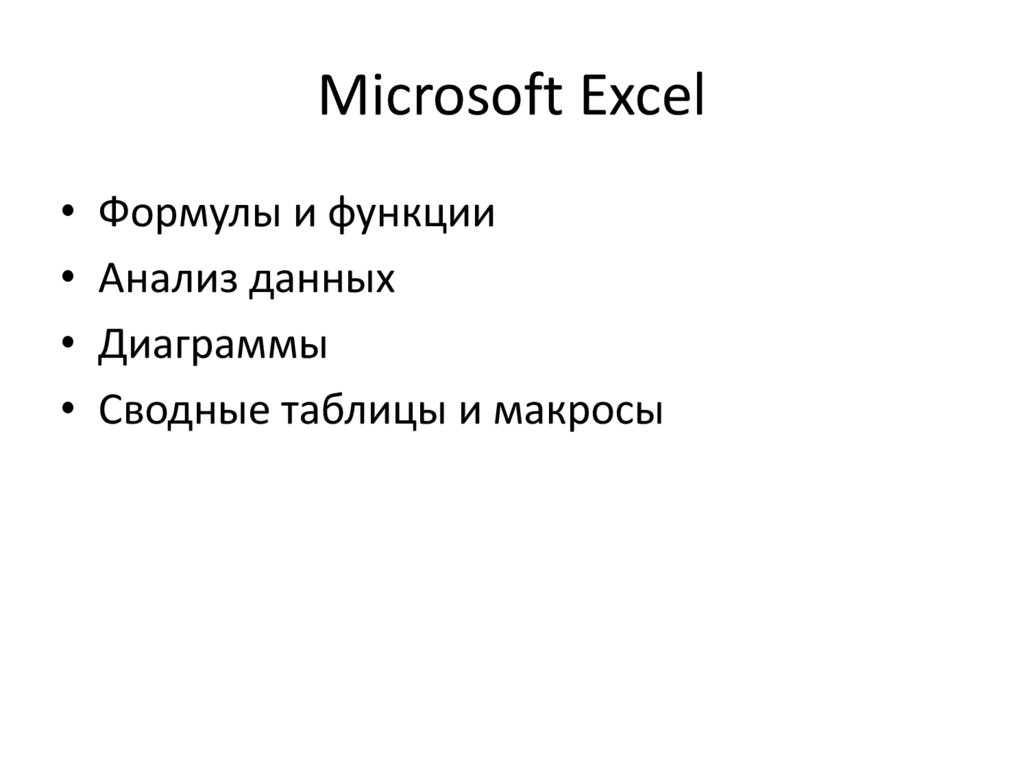 Microsoft Excel

• Формулы и функции
• Анализ данных
• Диаграммы
• Сводные таблицы и макросы